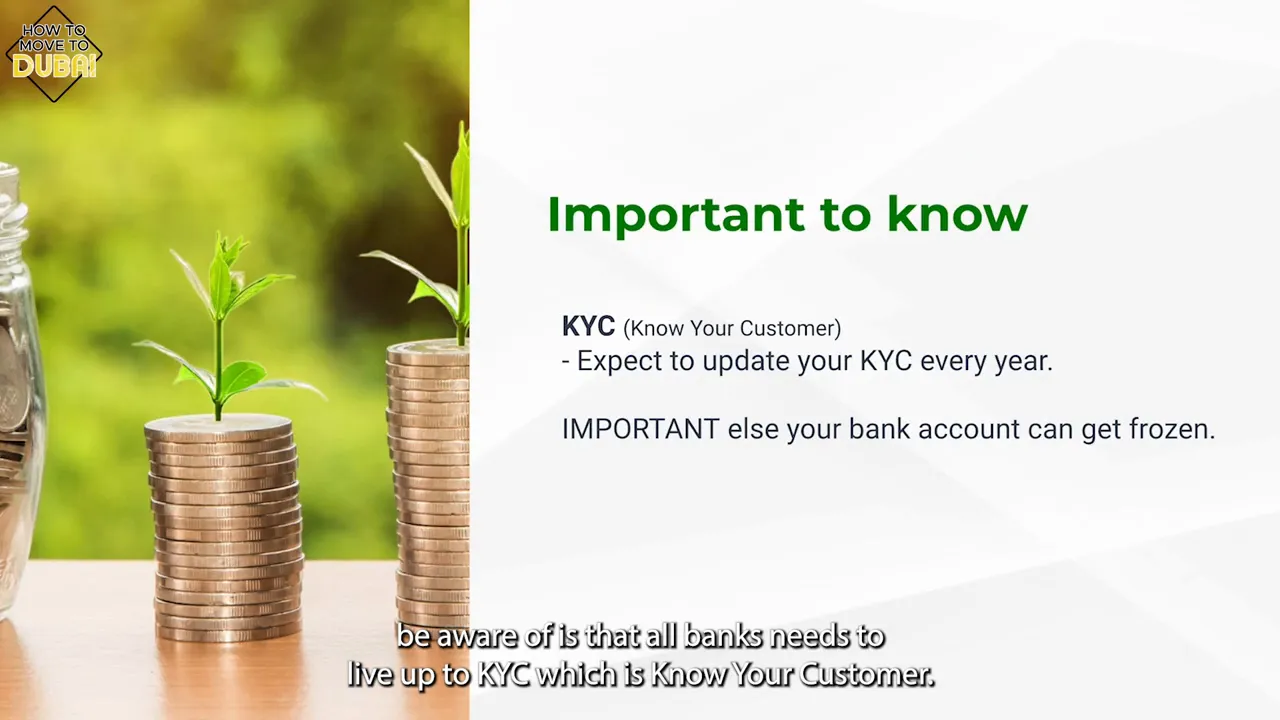 HOW TO MOVE TO DUBAI

Important to know

KYC (Know Your Customer)
- Expect to update your KYC every year.

IMPORTANT else your bank account can get frozen.

be aware of is that all banks needs to live up to KYC which is Know Your Customer.